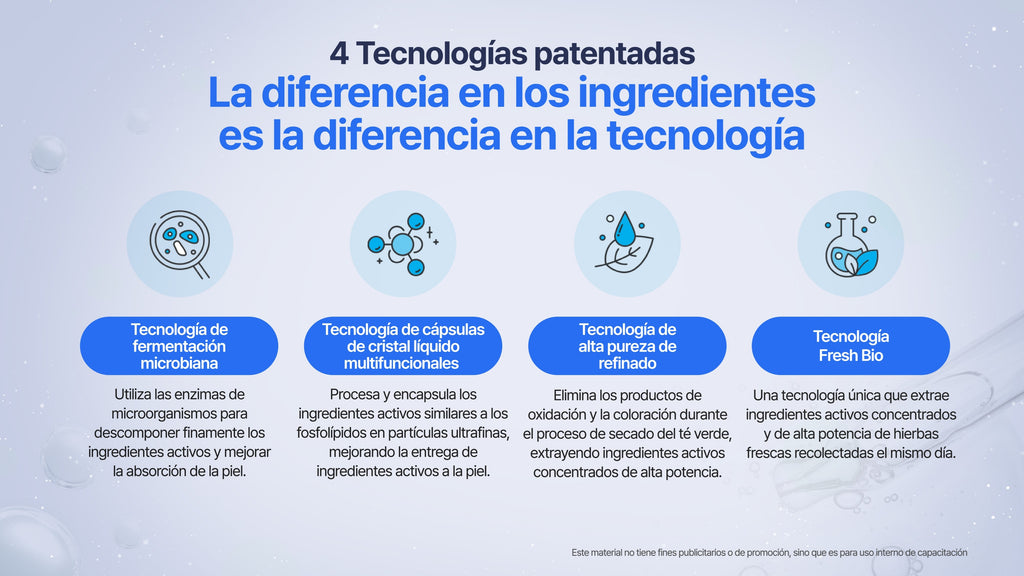 4 Tecnologías patentadas
La diferencia en los ingredientes es la diferencia en la tecnología

Tecnología de fermentación microbiana

Utiliza las enzimas de microorganismos para descomponer finamente los ingredientes activos y mejorar la absorción de la piel.

Tecnología de cápsulas de cristal líquido multifuncionales

Procesa y encapsula los ingredientes activos similares a los fosfolípidos en partículas ultrafinas, mejorando la entrega de ingredientes activos a la piel.

Tecnología de alta pureza de refinado

Elimina los productos de oxidación y la coloración durante el proceso de secado del té verde, extrayendo ingredientes activos concentrados de alta potencia.

Tecnología Fresh Bio

Una tecnología única que extrae ingredientes activos concentrados y de alta potencia de hierbas frescas recolectadas el mismo día.

Este material no tiene fines publicitarios o de promoción, sino que es para uso interno de capacitación